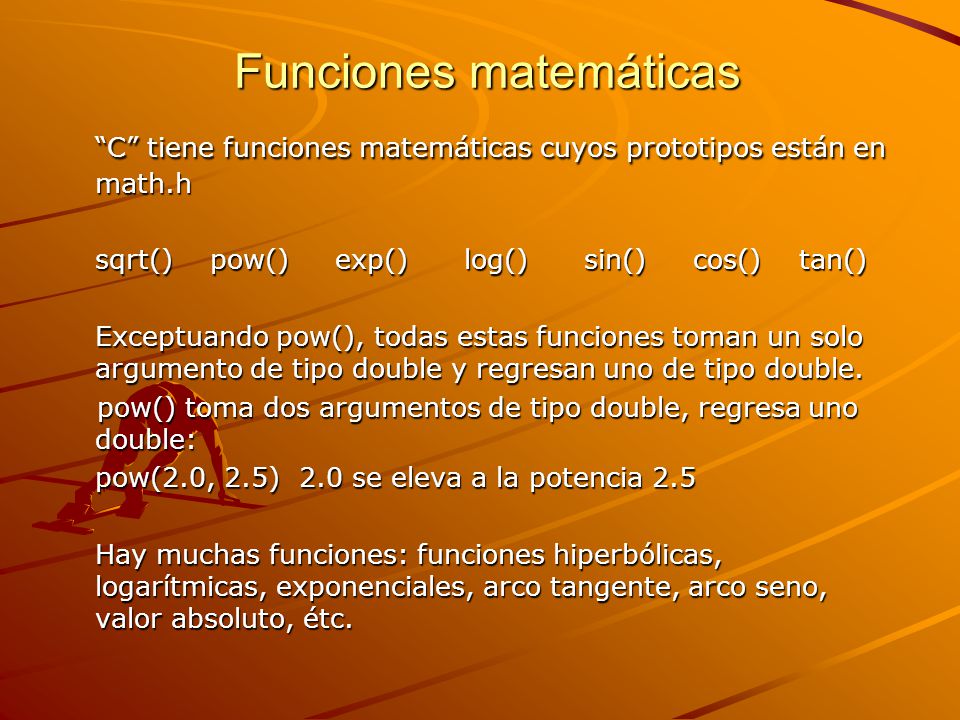 Funciones matemáticas

“C” tiene funciones matemáticas cuyos prototipos están en math.h

sqrt() pow() exp() log() sin() cos() tan()

Exceptuando pow(), todas estas funciones toman un solo argumento de tipo double y regresan uno de tipo double.

pow() toma dos argumentos de tipo double, regresa uno double:

pow(2.0, 2.5) 2.0 se eleva a la potencia 2.5

Hay muchas funciones: funciones hiperbólicas, logarítmicas, exponenciales, arco tangente, arco seno, valor absoluto, étc.